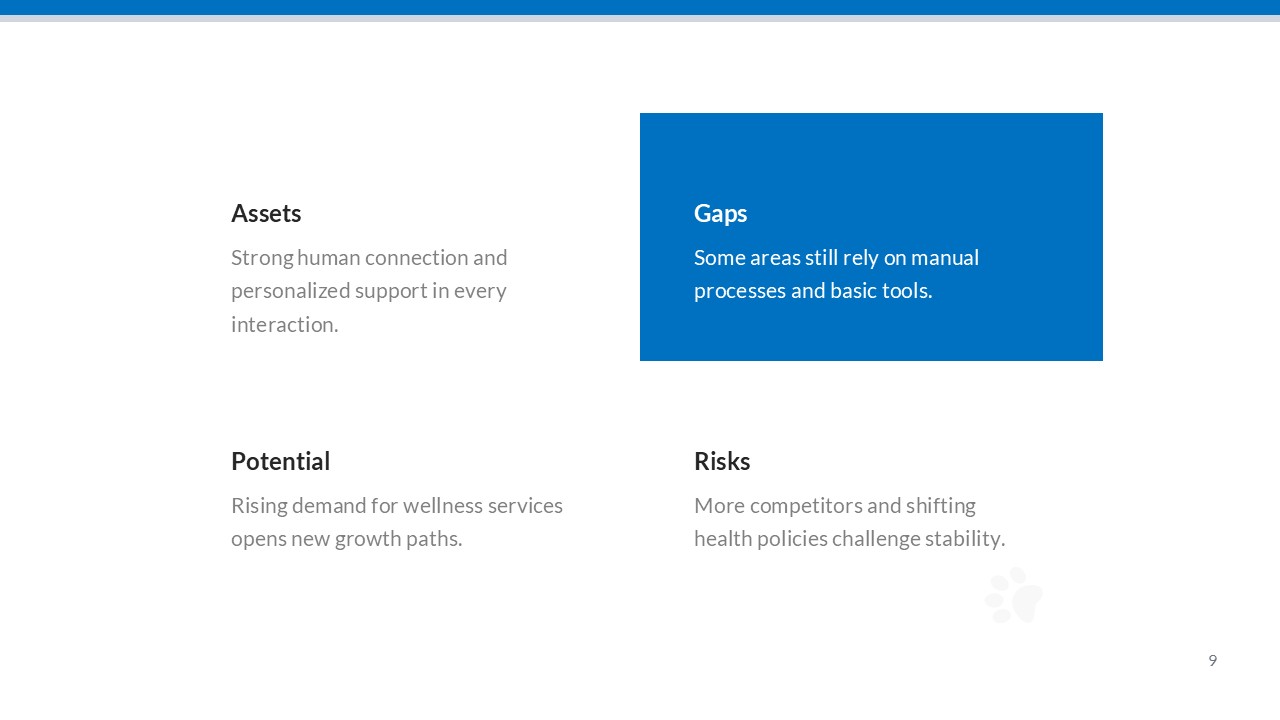 Assets

Strong human connection and personalized support in every interaction.

Gaps

Some areas still rely on manual processes and basic tools.

Potential

Rising demand for wellness services opens new growth paths.

Risks

More competitors and shifting health policies challenge stability.

9